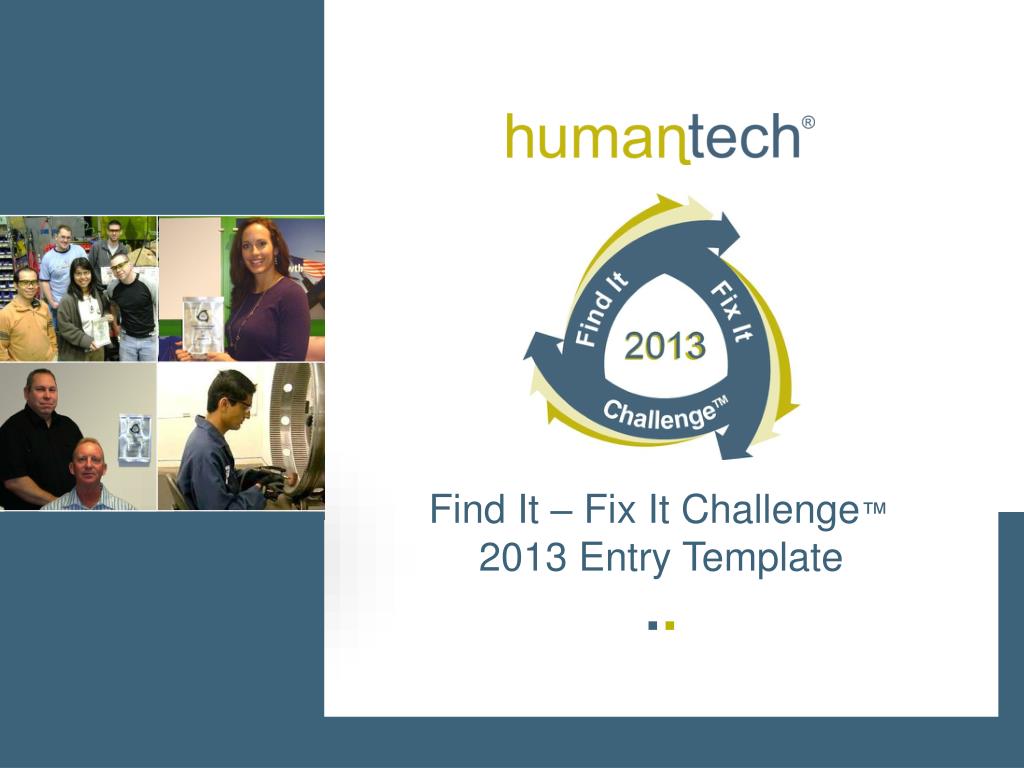 humantech®

Find It
Fix It
2013
Challenge™

Find It – Fix It Challenge™
2013 Entry Template